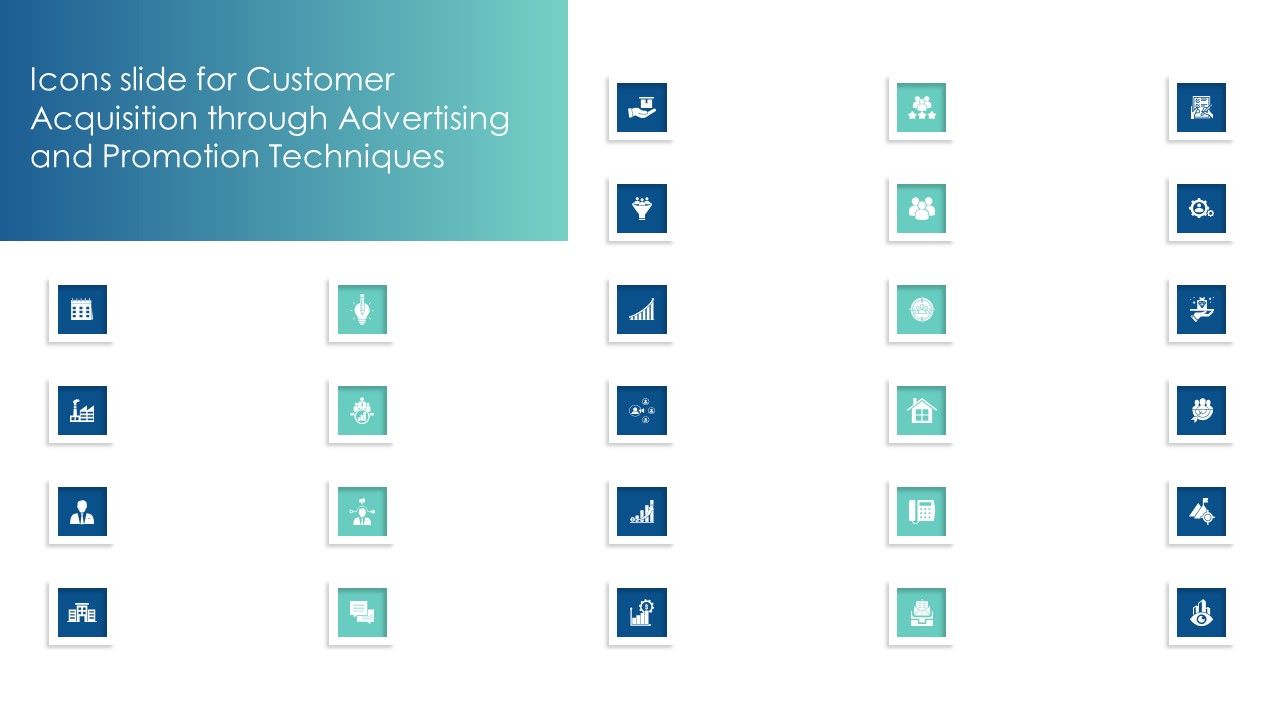 Icons slide for Customer Acquisition through Advertising and Promotion Techniques